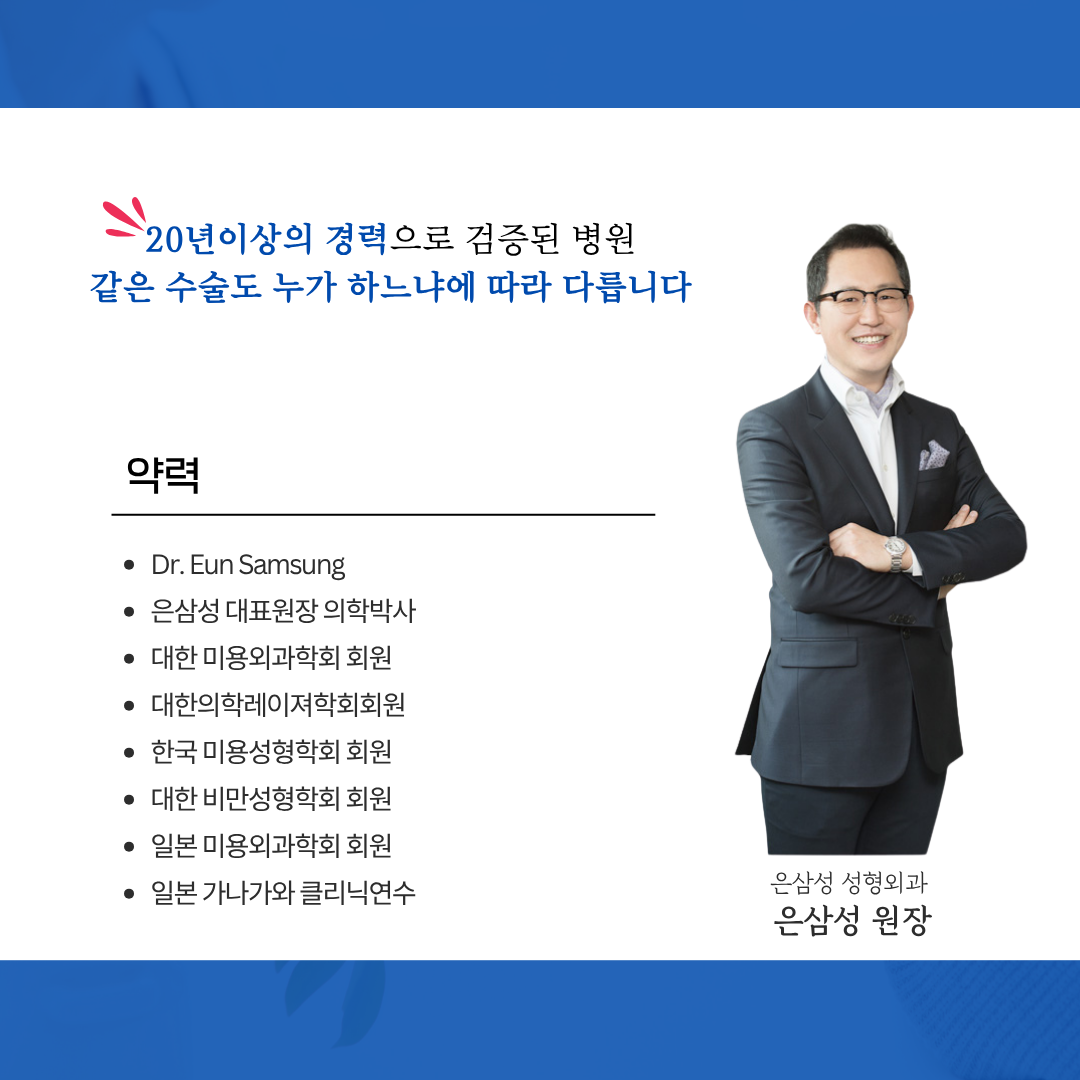 20년이상의 경력으로 검증된 병원
같은 수술도 누가 하느냐에 따라 다릅니다

약력

- Dr. Eun Samsung
- 은삼성 대표원장 의학박사
- 대한 미용외과학회 회원
- 대한의학레이져학회회원
- 한국 미용성형학회 회원
- 대한 비만성형학회 회원
- 일본 미용외과학회 회원
- 일본 가나가와 클리닉연수

은삼성 성형외과
은삼성 원장